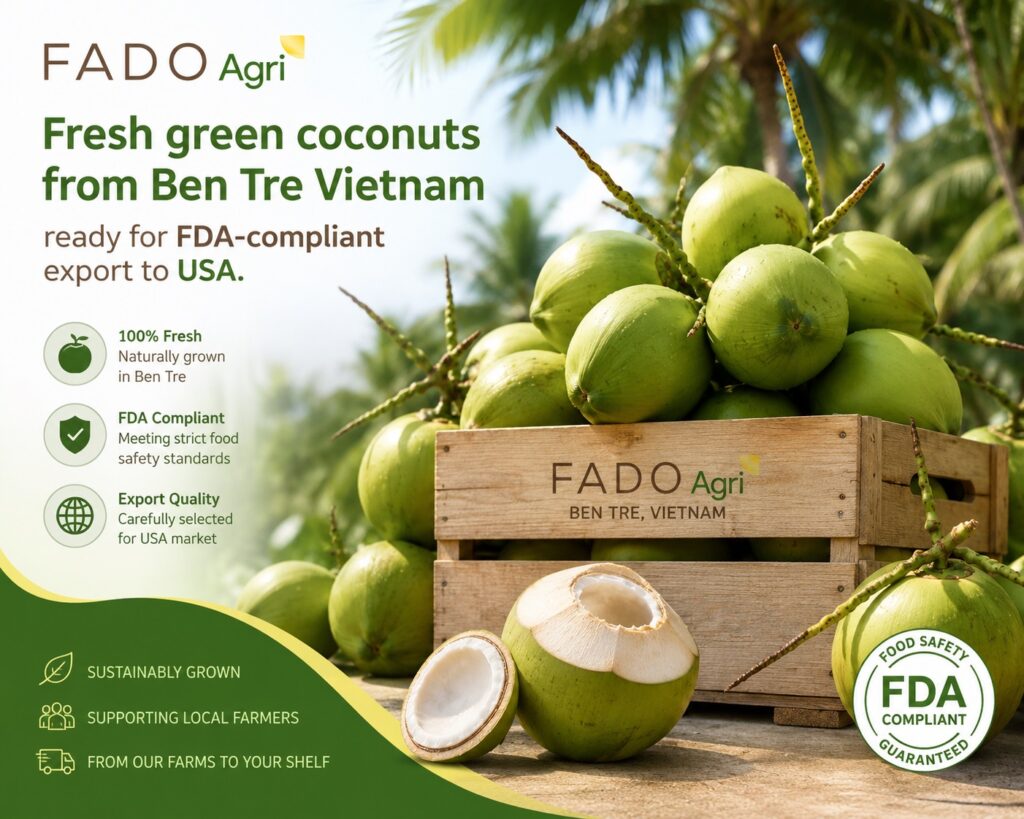 FADO Agri

Fresh green coconuts from Ben Tre Vietnam

ready for FDA-compliant export to USA.

100% Fresh
Naturally grown in Ben Tre

FDA Compliant
Meeting strict food safety standards

Export Quality
Carefully selected for USA market

SUSTAINABLY GROWN

SUPPORTING LOCAL FARMERS

FROM OUR FARMS TO YOUR SHELF

FADO Agri
BEN TRE, VIETNAM

FOOD SAFETY
FDA
COMPLIANT
GUARANTEED